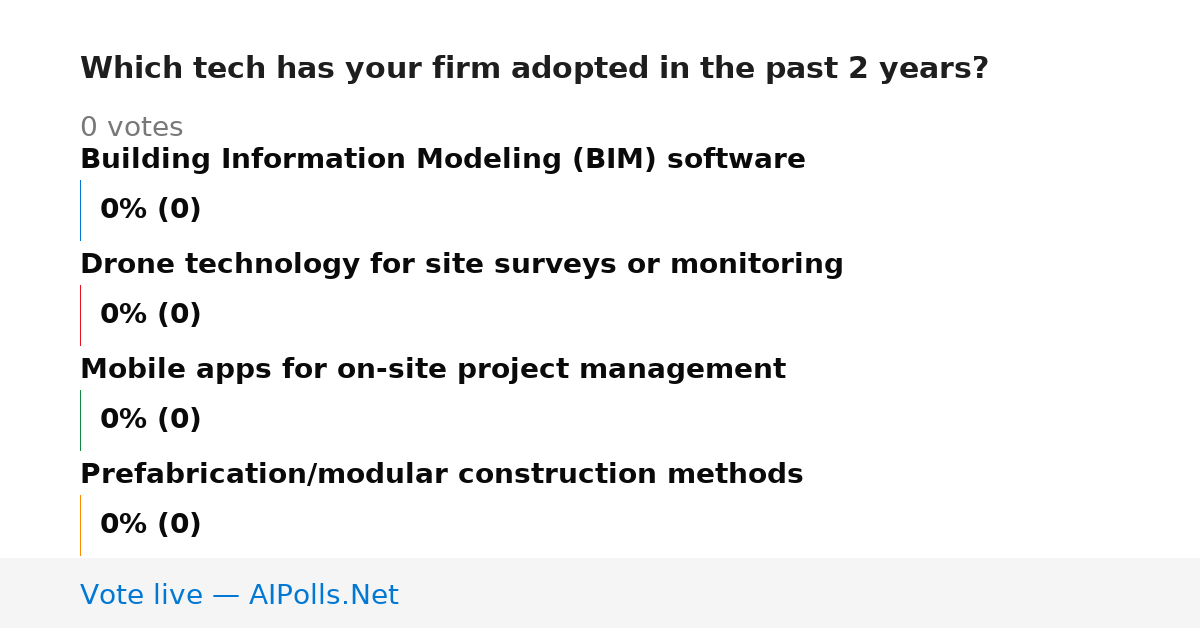 Which tech has your firm adopted in the past 2 years?

0 votes

Building Information Modeling (BIM) software

0% (0)

Drone technology for site surveys or monitoring

0% (0)

Mobile apps for on-site project management

0% (0)

Prefabrication/modular construction methods

0% (0)

Vote live — AIPolls.Net